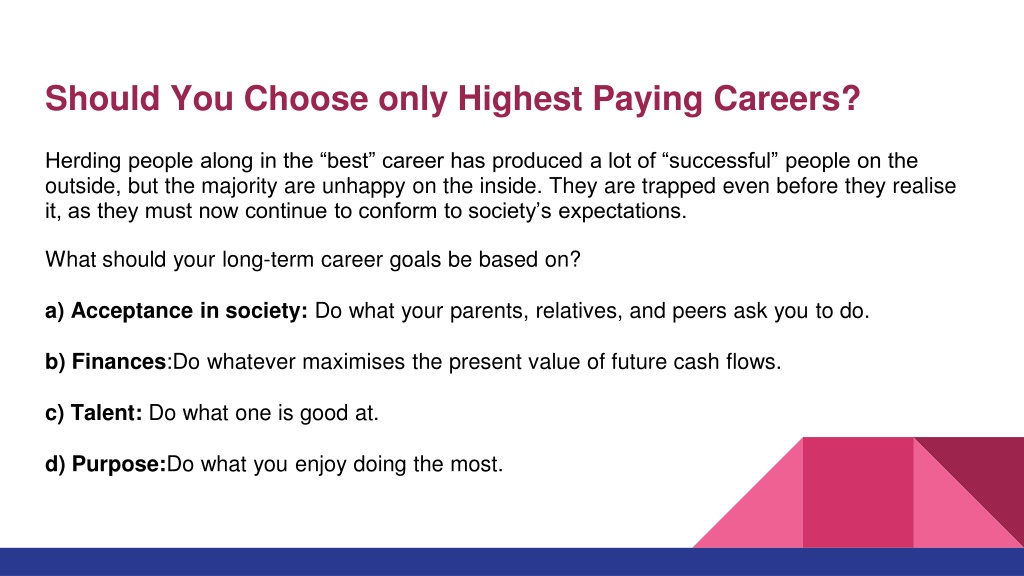 Should You Choose only Highest Paying Careers?

Herding people along in the “best” career has produced a lot of “successful” people on the outside, but the majority are unhappy on the inside. They are trapped even before they realise it, as they must now continue to conform to society’s expectations.

What should your long-term career goals be based on?

a) Acceptance in society: Do what your parents, relatives, and peers ask you to do.

b) Finances:Do whatever maximises the present value of future cash flows.

c) Talent: Do what one is good at.

d) Purpose:Do what you enjoy doing the most.